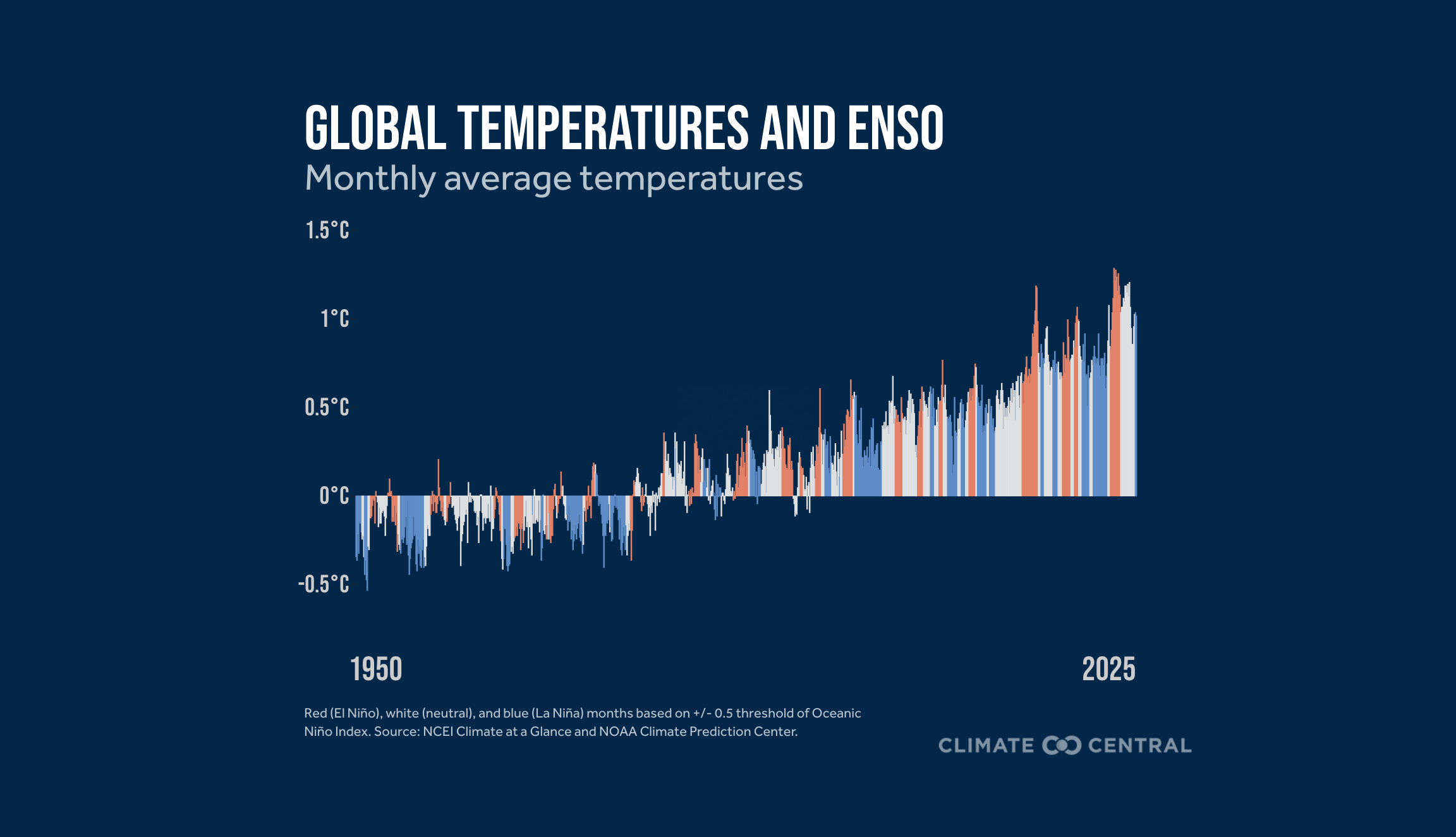 GLOBAL TEMPERATURES AND ENSO
Monthly average temperatures

1.5°C
1°C
0.5°C
0°C
-0.5°C

1950
2025

Red (El Niño), white (neutral), and blue (La Niña) months based on +/- 0.5 threshold of Oceanic Niño Index. Source: NCEI Climate at a Glance and NOAA Climate Prediction Center.

CLIMATE CENTRAL